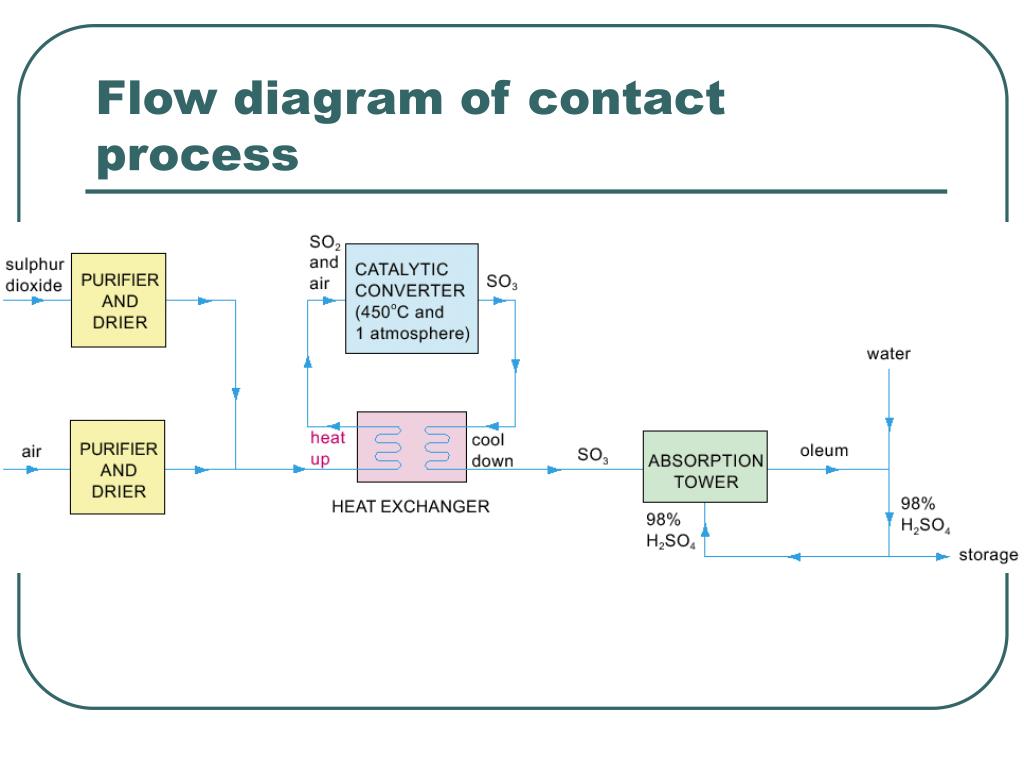 Flow diagram of contact process

sulphur dioxide

PURIFIER AND DRIER

air

PURIFIER AND DRIER

$SO_2$ and air

CATALYTIC CONVERTER (450°C and 1 atmosphere)

$SO_3$

heat up

cool down

HEAT EXCHANGER

$SO_3$

ABSORPTION TOWER

oleum

water

98% $H_2SO_4$

98% $H_2SO_4$

storage